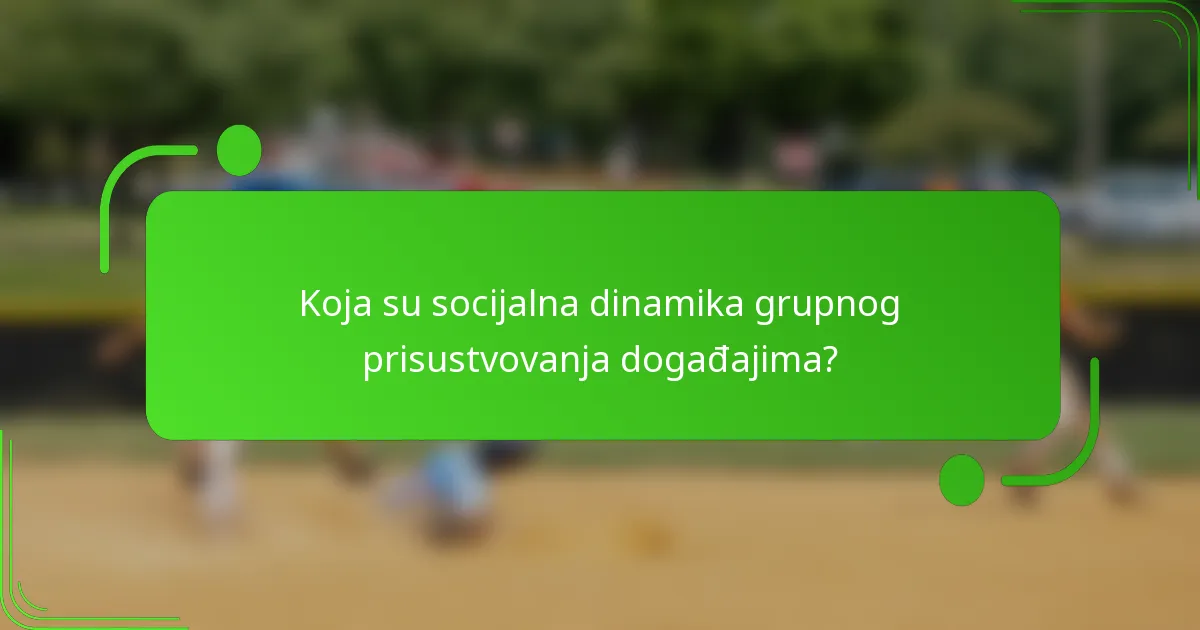 Koja su socijalna dinamika grupnog prisustvovanja događajima?